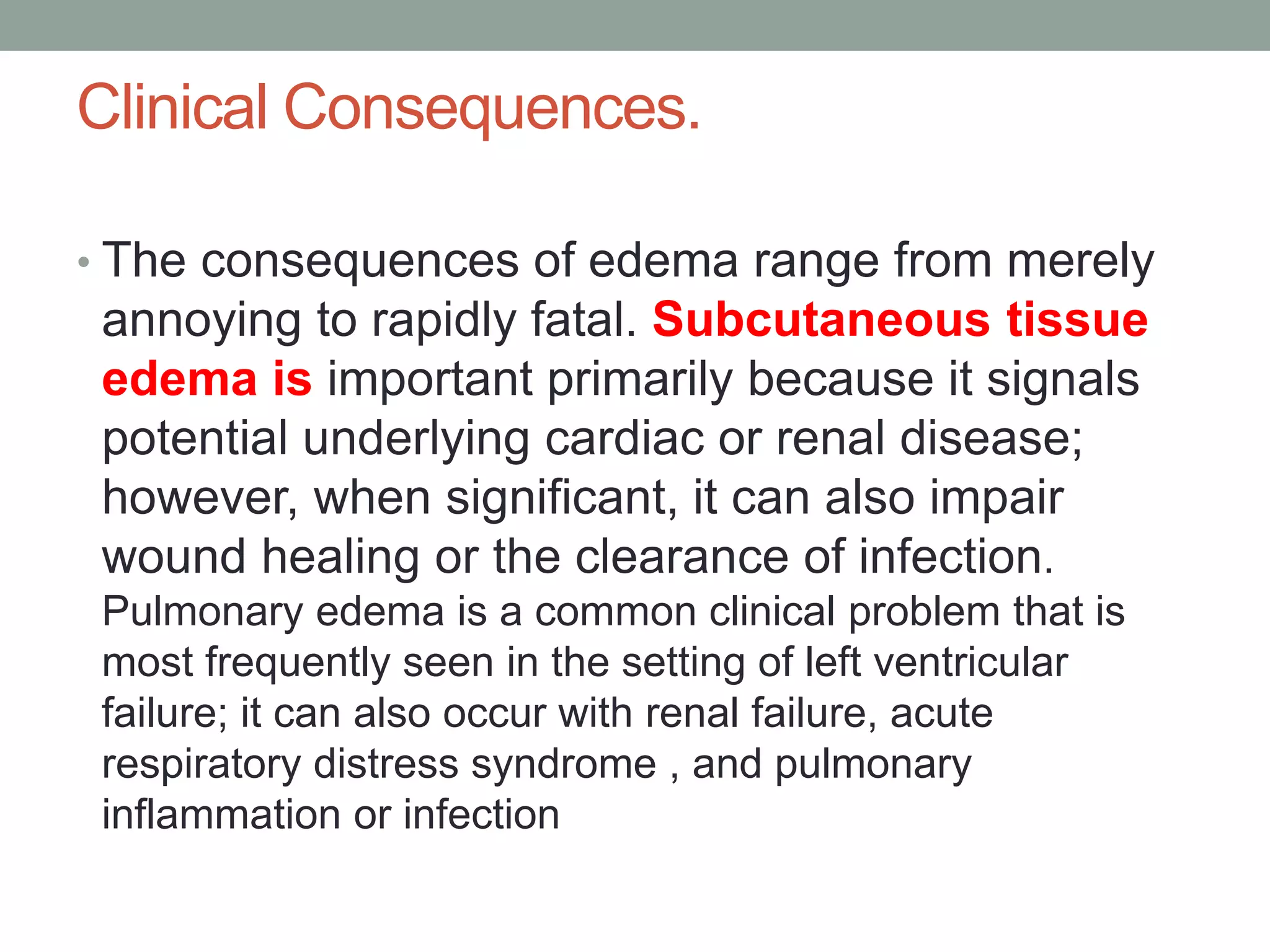 Clinical Consequences.

• The consequences of edema range from merely annoying to rapidly fatal. Subcutaneous tissue edema is important primarily because it signals potential underlying cardiac or renal disease; however, when significant, it can also impair wound healing or the clearance of infection.
Pulmonary edema is a common clinical problem that is most frequently seen in the setting of left ventricular failure; it can also occur with renal failure, acute respiratory distress syndrome , and pulmonary inflammation or infection